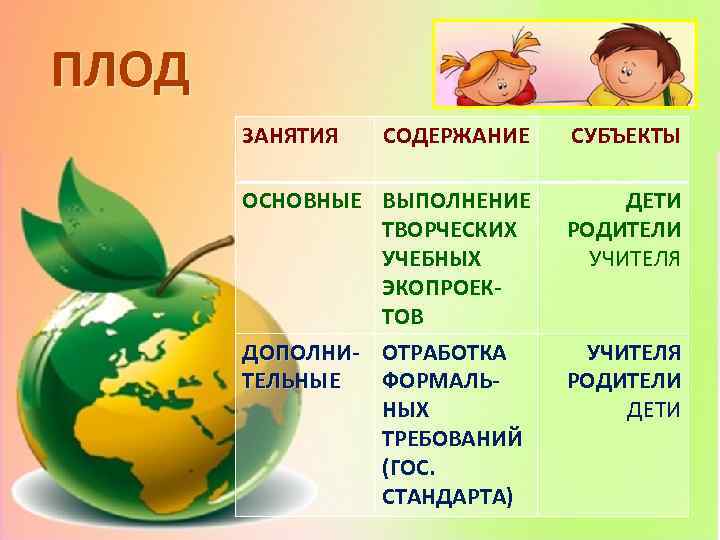 ПЛОД

| ЗАНЯТИЯ | СОДЕРЖАНИЕ | СУБЪЕКТЫ |
|---|---|---|
| ОСНОВНЫЕ | ВЫПОЛНЕНИЕ ТВОРЧЕСКИХ УЧЕБНЫХ ЭКОПРОЕКТОВ | ДЕТИ РОДИТЕЛИ УЧИТЕЛЯ |
| ДОПОЛНИТЕЛЬНЫЕ | ОТРАБОТКА ФОРМАЛЬНЫХ ТРЕБОВАНИЙ (ГОС. СТАНДАРТА) | УЧИТЕЛЯ РОДИТЕЛИ ДЕТИ |